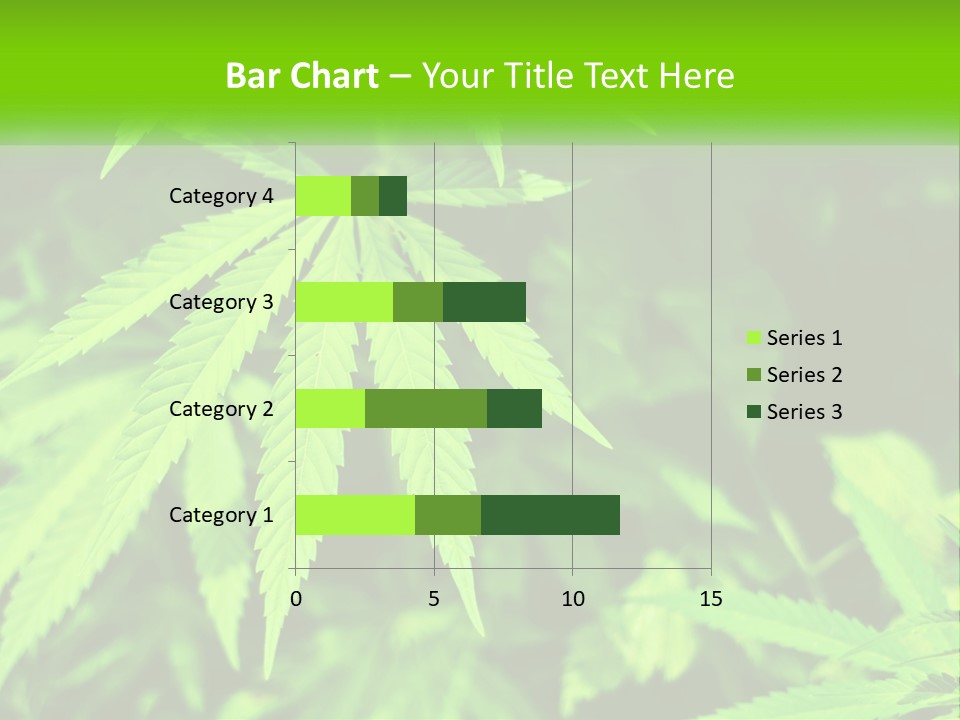 Bar Chart – Your Title Text Here

Category 4
Category 3
Category 2
Category 1

0
5
10
15

Series 1
Series 2
Series 3